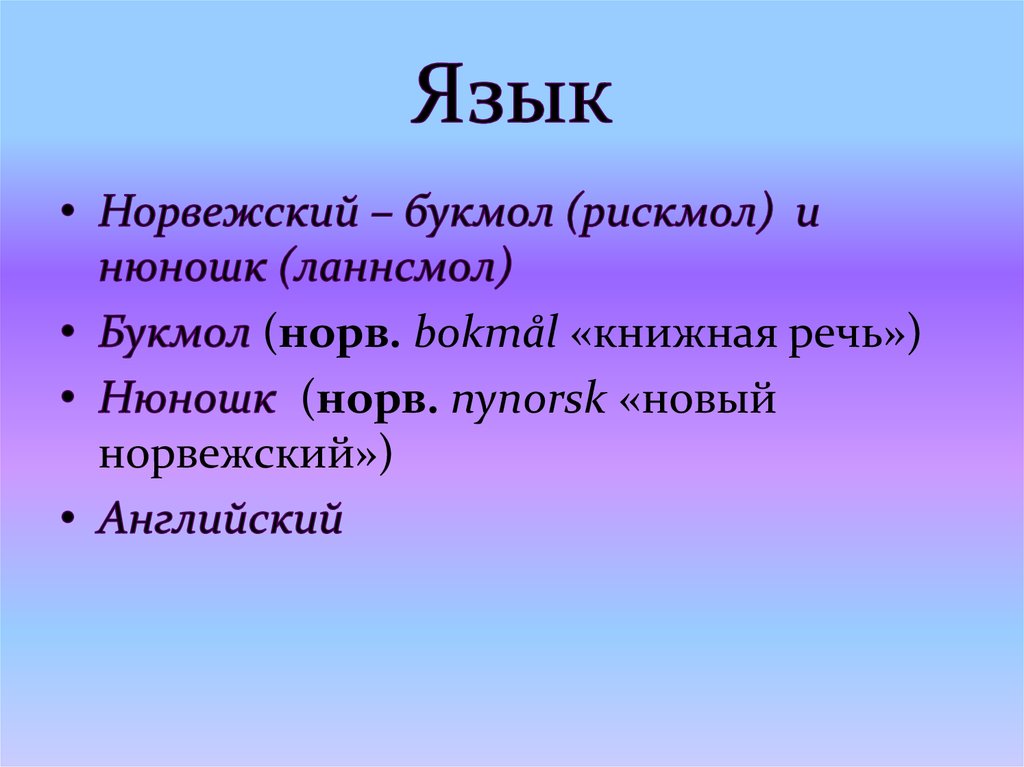 Язык

• Норвежский – букмол (рискмол) и нюношк (ланнсмол)
• Букмол (норв. bokmål «книжная речь»)
• Нюношк (норв. nynorsk «новый норвежский»)
• Английский